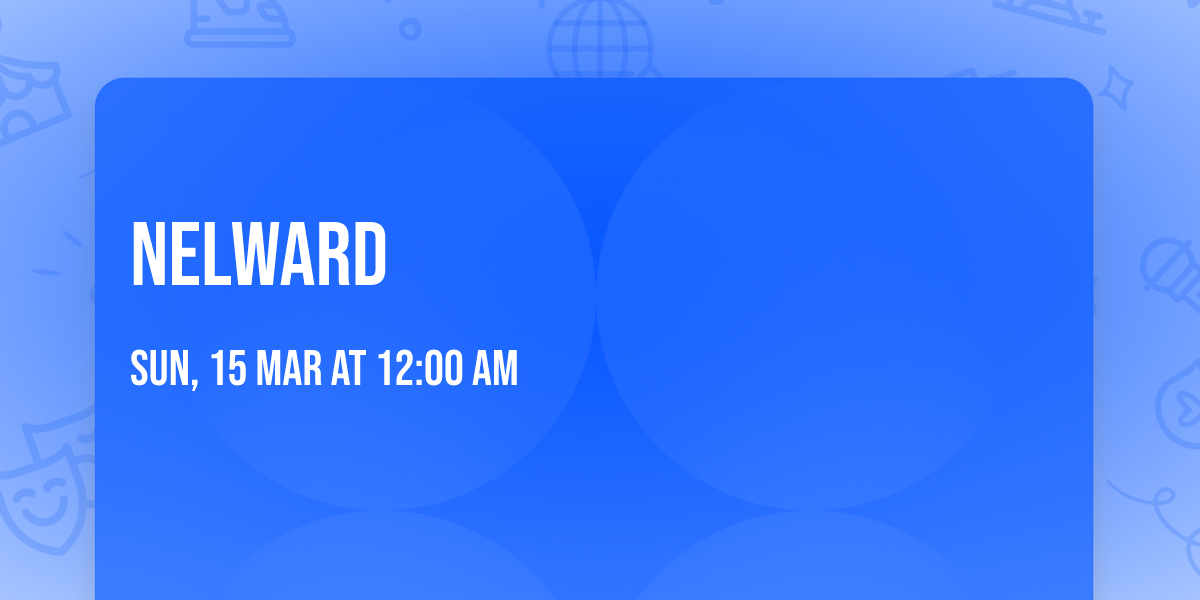 NELWARD

SUN, 15 MAR AT 12:00 AM